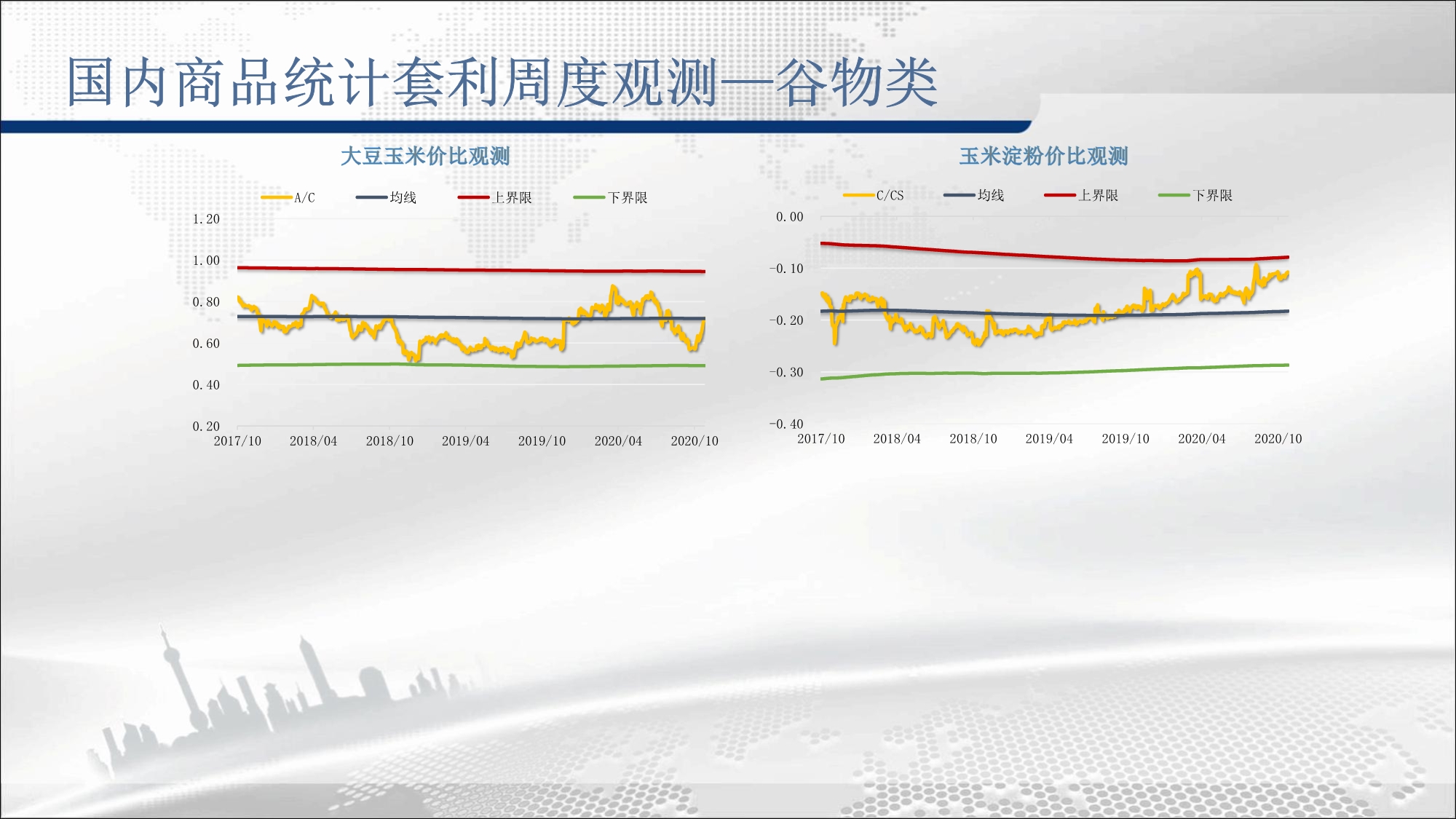 国内商品统计套利周度观测—谷物类

大豆玉米价比观测

A/C 均线 上界限 下界限

1.20
1.00
0.80
0.60
0.40
0.20

2017/10 2018/04 2018/10 2019/04 2019/10 2020/04 2020/10

玉米淀粉价比观测

C/CS 均线 上界限 下界限

0.00
-0.10
-0.20
-0.30
-0.40

2017/10 2018/04 2018/10 2019/04 2019/10 2020/04 2020/10